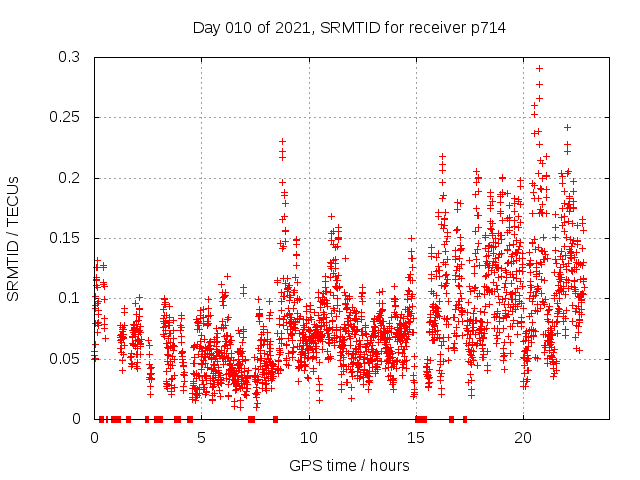 Day 010 of 2021, SRMTID for receiver p714

SRMTID / TECUs

0.3
0.25
0.2
0.15
0.1
0.05
0

0
5
10
15
20

GPS time / hours